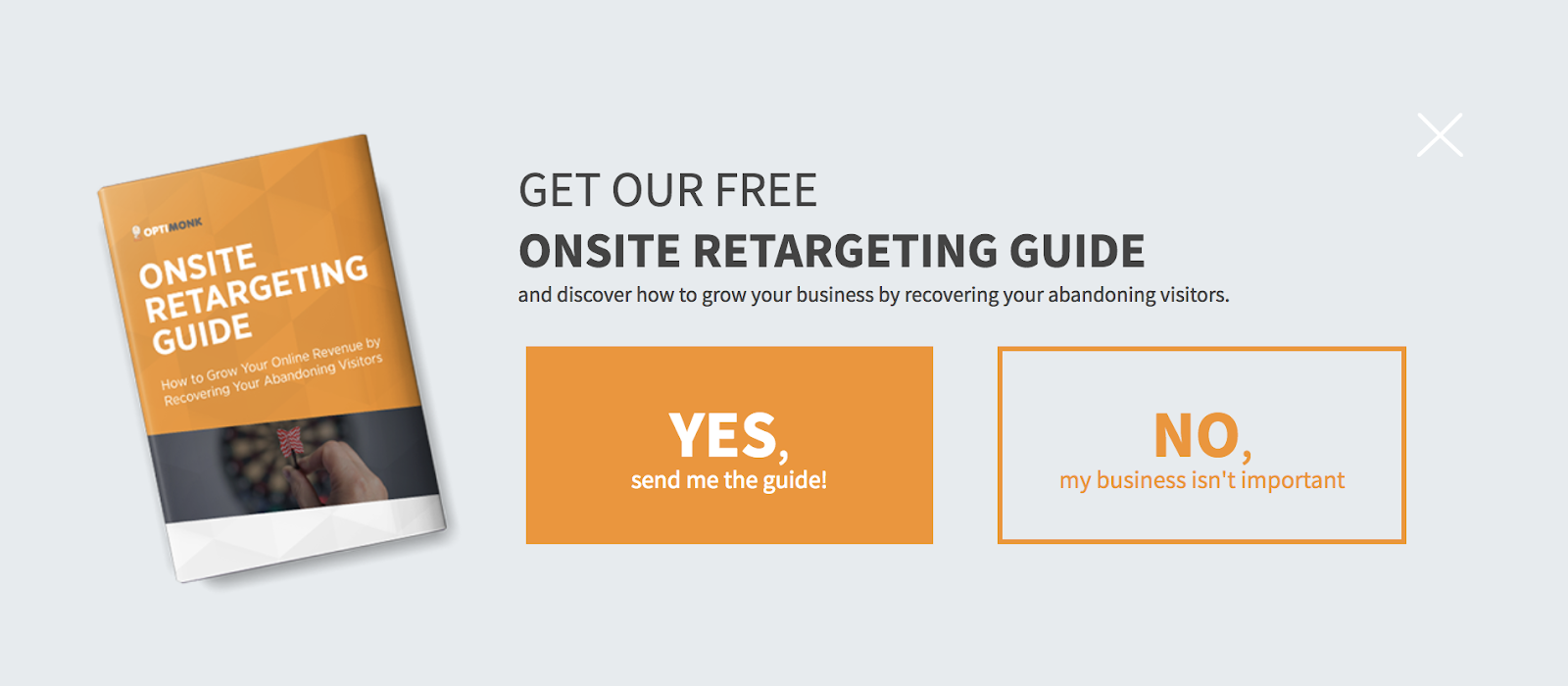 OPTIMONK

ONSITE RETARGETING GUIDE

How to Grow Your Online Revenue by Recovering Your Abandoning Visitors

GET OUR FREE
ONSITE RETARGETING GUIDE
and discover how to grow your business by recovering your abandoning visitors.

YES,
send me the guide!

NO,
my business isn't important